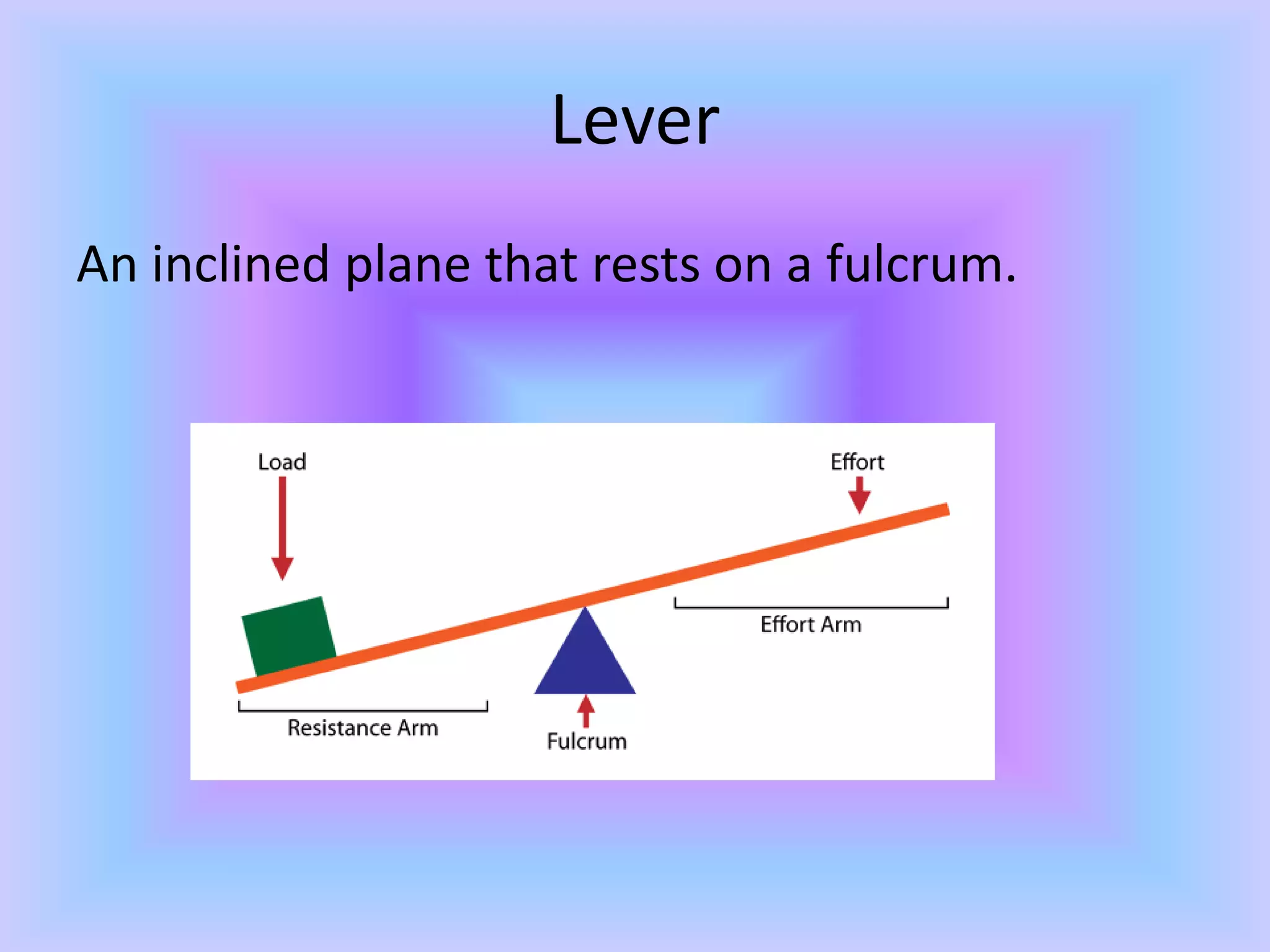 Lever

An inclined plane that rests on a fulcrum.

Load

Effort

Effort Arm

Resistance Arm

Fulcrum